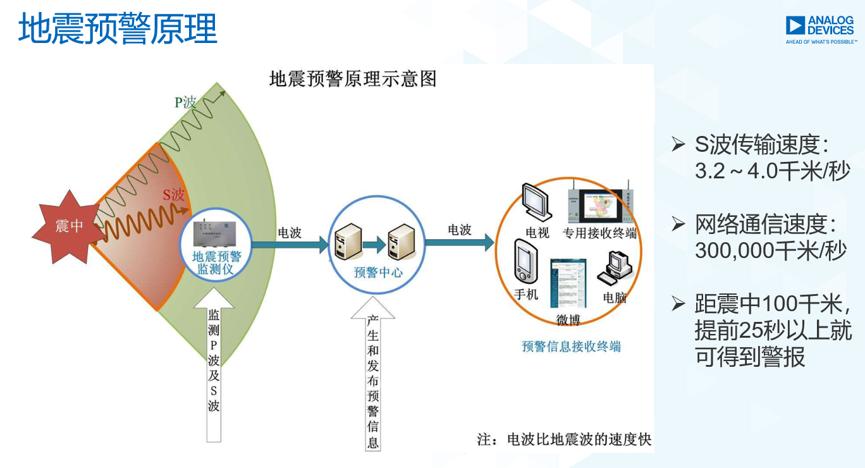 地震预警原理

ANALOG DEVICES
AHEAD OF WHAT'S POSSIBLE™

地震预警原理示意图

P波
S波
震中
地震预警监测仪
电波
预警中心
电波
电视
专用接收终端
手机
微博
电脑
预警信息接收终端
监测P波及S波
产生和发布预警信息
注：电波比地震波的速度快

➢ S波传输速度：3.2～4.0千米/秒

➢ 网络通信速度：300,000千米/秒

➢ 距震中100千米，提前25秒以上就可得到警报